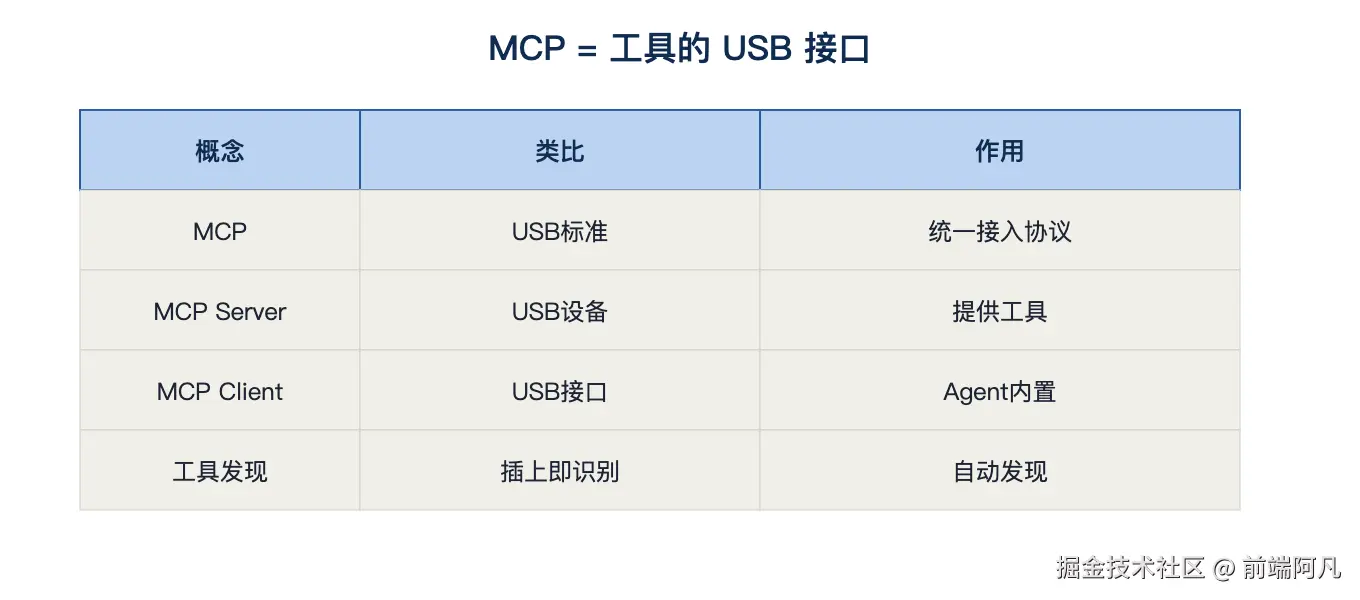 MCP = 工具的 USB 接口

| 概念 | 类比 | 作用 |
|---|---|---|
| MCP | USB标准 | 统一接入协议 |
| MCP Server | USB设备 | 提供工具 |
| MCP Client | USB接口 | Agent内置 |
| 工具发现 | 插上即识别 | 自动发现 |

掘金技术社区 @ 前端阿凡